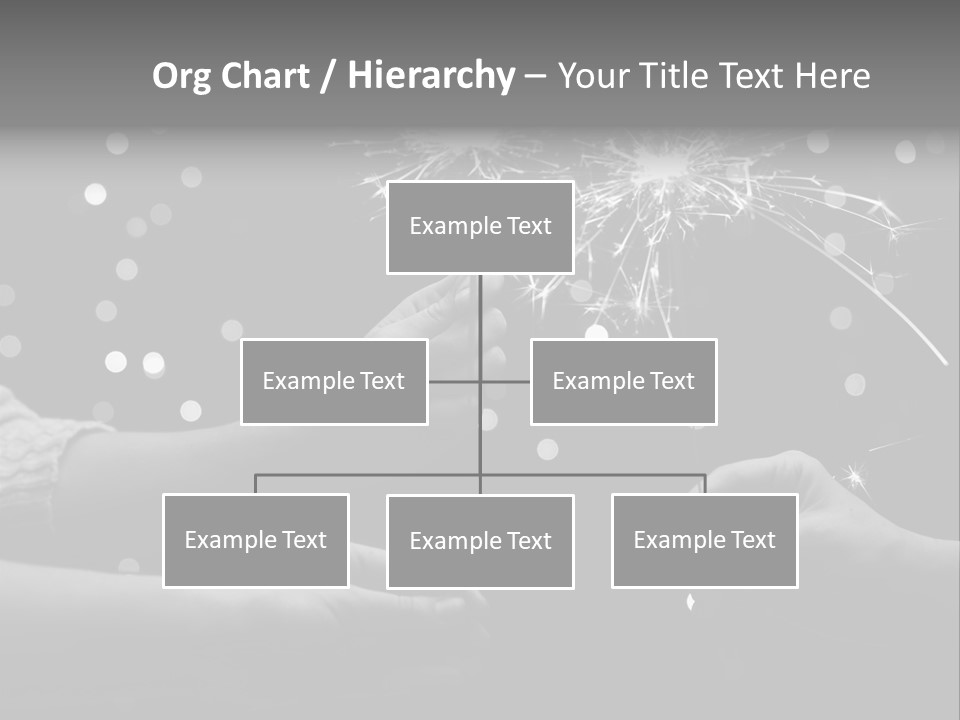 Org Chart / Hierarchy – Your Title Text Here

Example Text

Example Text

Example Text

Example Text

Example Text

Example Text